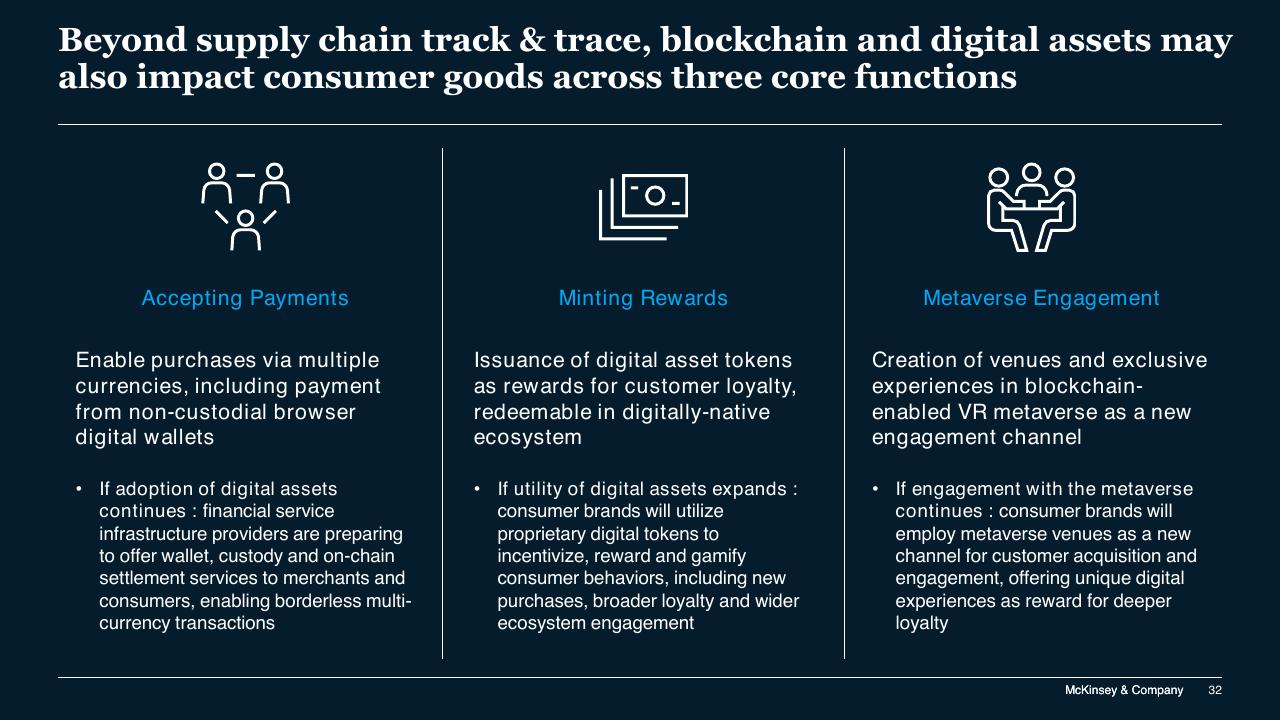 Beyond supply chain track & trace, blockchain and digital assets may also impact consumer goods across three core functions

Accepting Payments

Enable purchases via multiple currencies, including payment from non-custodial browser digital wallets

• If adoption of digital assets continues : financial service infrastructure providers are preparing to offer wallet, custody and on-chain settlement services to merchants and consumers, enabling borderless multi-currency transactions

Minting Rewards

Issuance of digital asset tokens as rewards for customer loyalty, redeemable in digitally-native ecosystem

• If utility of digital assets expands : consumer brands will utilize proprietary digital tokens to incentivize, reward and gamify consumer behaviors, including new purchases, broader loyalty and wider ecosystem engagement

Metaverse Engagement

Creation of venues and exclusive experiences in blockchain-enabled VR metaverse as a new engagement channel

• If engagement with the metaverse continues : consumer brands will employ metaverse venues as a new channel for customer acquisition and engagement, offering unique digital experiences as reward for deeper loyalty

McKinsey & Company 32